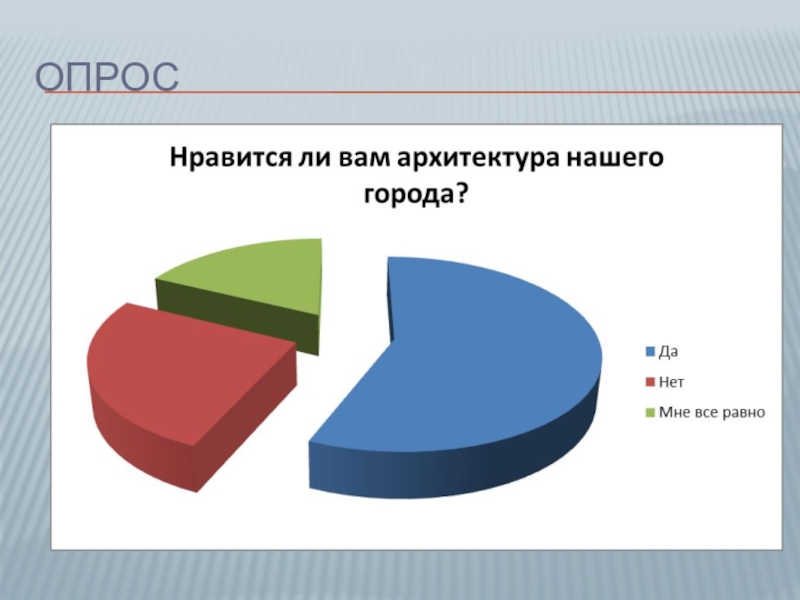 ОПРОС

Нравится ли вам архитектура нашего города?

Да
Нет
Мне все равно